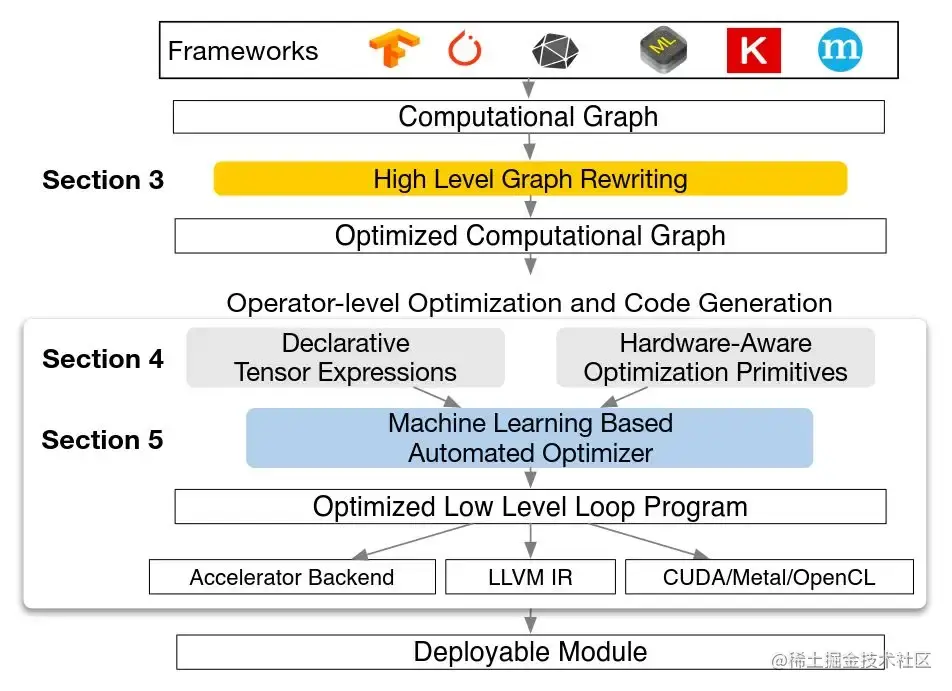 Frameworks

ML

K

m

Computational Graph

Section 3

High Level Graph Rewriting

Optimized Computational Graph

Operator-level Optimization and Code Generation

Section 4

Declarative Tensor Expressions

Hardware-Aware Optimization Primitives

Section 5

Machine Learning Based Automated Optimizer

Optimized Low Level Loop Program

Accelerator Backend

LLVM IR

CUDA/Metal/OpenCL

Deployable Module

@稀土掘金技术社区